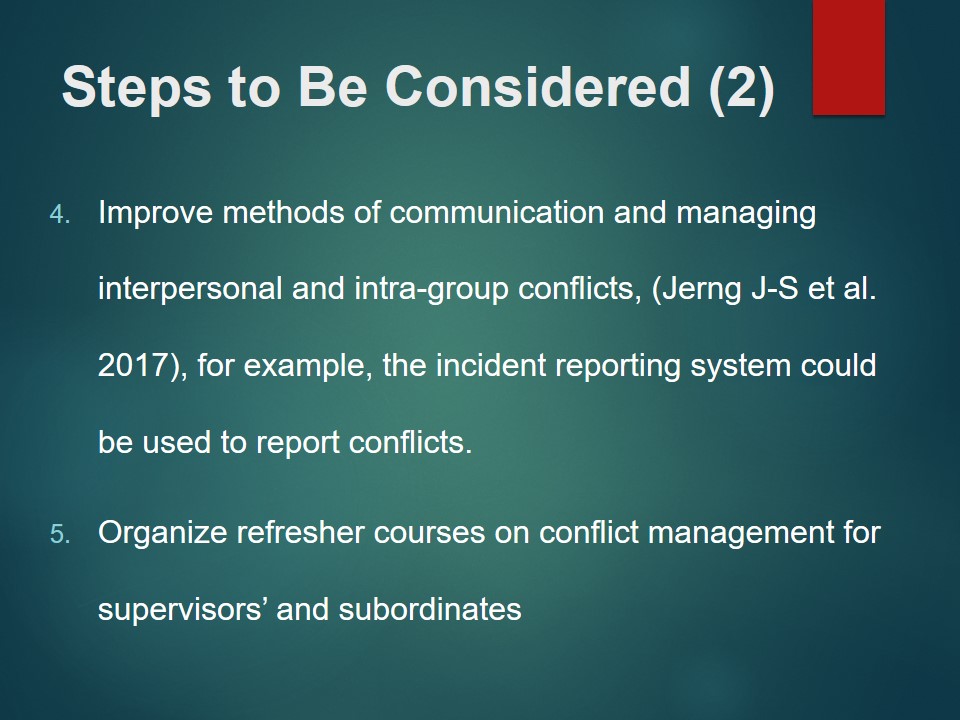 Steps to Be Considered (2)

4. Improve methods of communication and managing interpersonal and intra-group conflicts, (Jerng J-S et al. 2017), for example, the incident reporting system could be used to report conflicts.

5. Organize refresher courses on conflict management for supervisors’ and subordinates